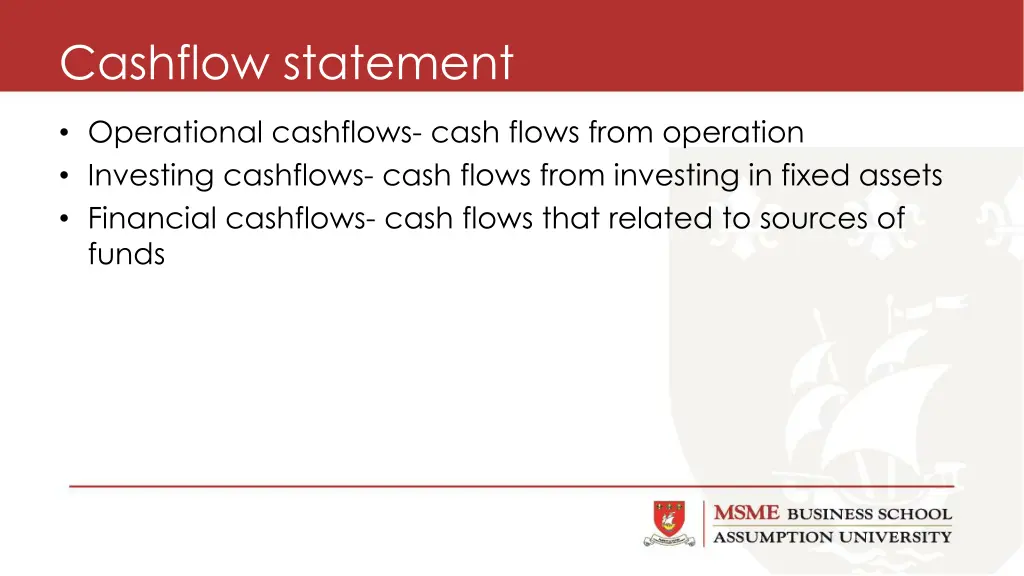 Cashflow statement

• Operational cashflows- cash flows from operation
• Investing cashflows- cash flows from investing in fixed assets
• Financial cashflows- cash flows that related to sources of funds

MSME BUSINESS SCHOOL
ASSUMPTION UNIVERSITY